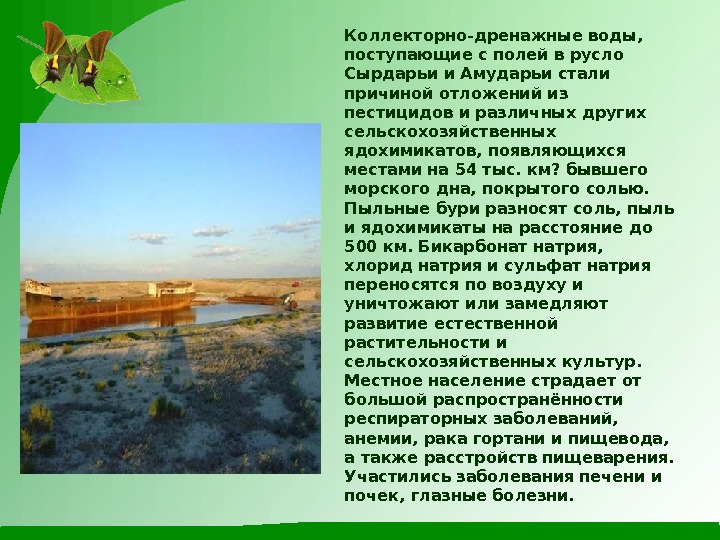 Коллекторно-дренажные воды, поступающие с полей в русло Сырдарьи и Амударьи стали причиной отложений из пестицидов и различных других сельскохозяйственных ядохимикатов, появляющихся местами на 54 тыс. км? бывшего морского дна, покрытого солью. Пыльные бури разносят соль, пыль и ядохимикаты на расстояние до 500 км. Бикарбонат натрия, хлорид натрия и сульфат натрия переносятся по воздуху и уничтожают или замедляют развитие естественной растительности и сельскохозяйственных культур. Местное население страдает от большой распространённости респираторных заболеваний, анемии, рака гортани и пищевода, а также расстройств пищеварения. Участились заболевания печени и почек, глазные болезни.